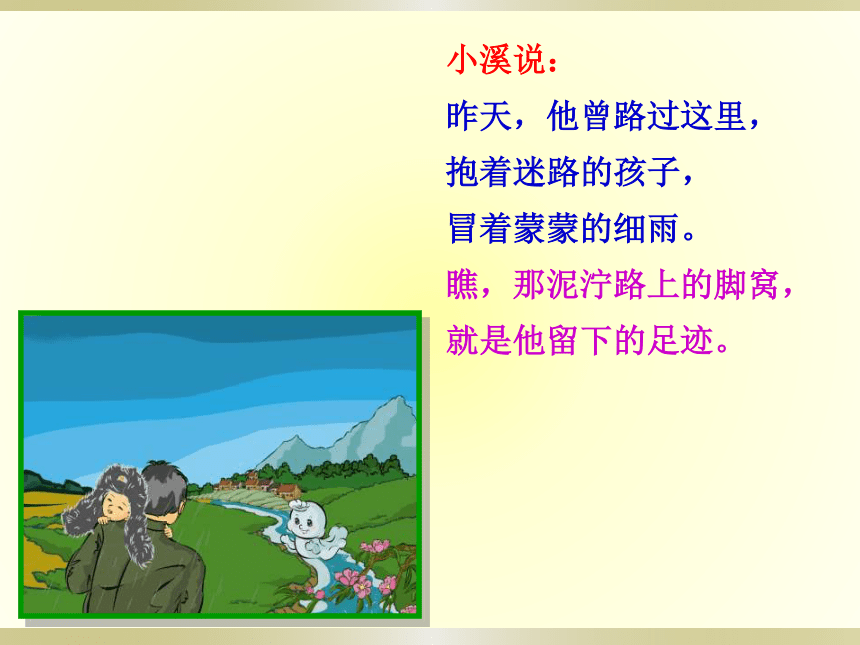 小溪说：
昨天，他曾路过这里，
抱着迷路的孩子，
冒着蒙蒙的细雨。
瞧，那泥泞路上的脚窝，
就是他留下的足迹。